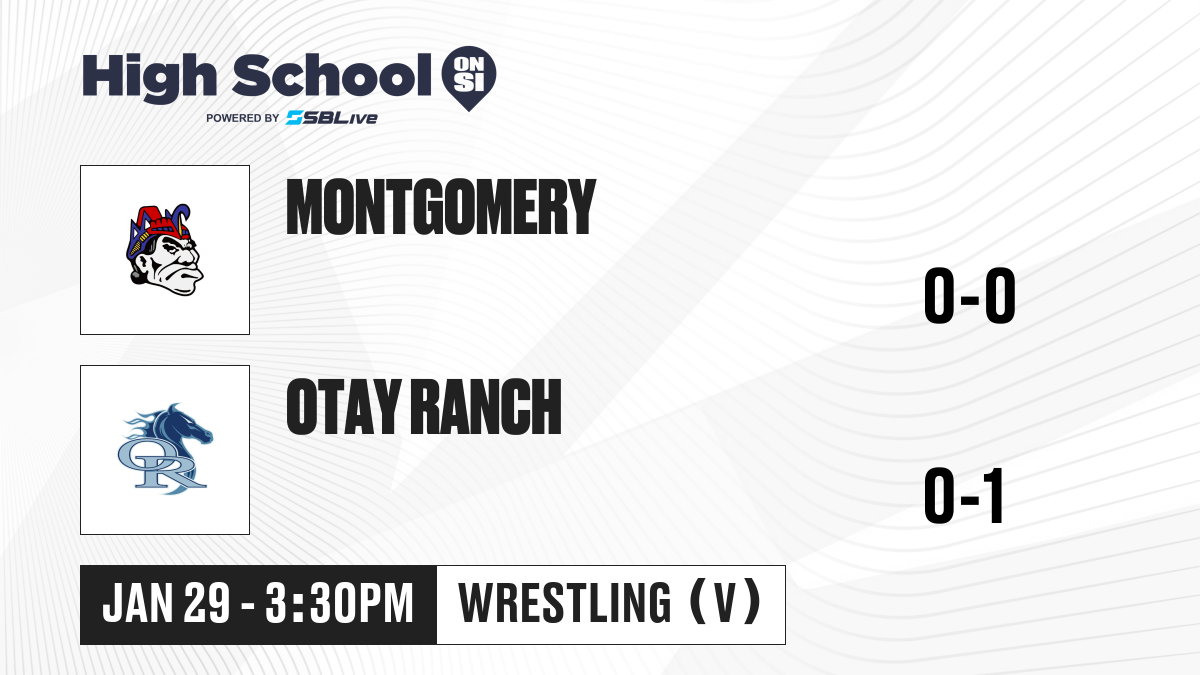 High School ON SI
POWERED BY SBLive

MONTGOMERY

0-0

OR

OTAY RANCH

0-1

JAN 29 - 3:30PM

WRESTLING (V)